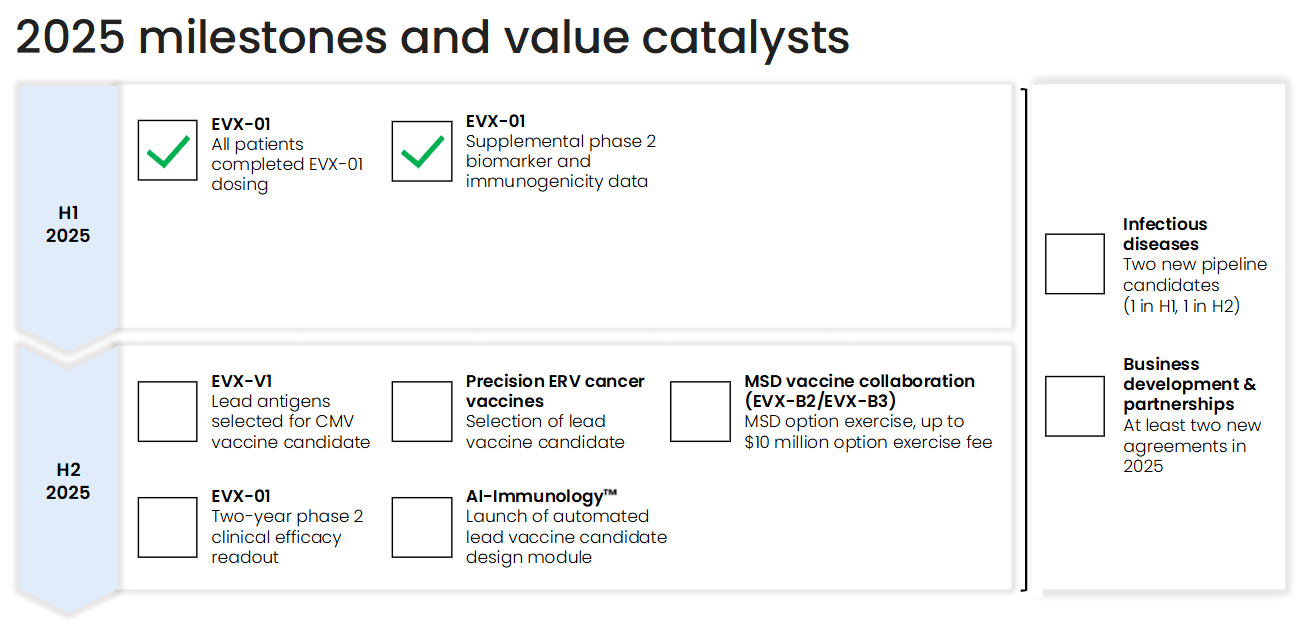 2025 milestones and value catalysts

H1
2025

EVX-01
All patients completed EVX-01 dosing

EVX-01
Supplemental phase 2 biomarker and immunogenicity data

H2
2025

EVX-V1
Lead antigens selected for CMV vaccine candidate

Precision ERV cancer vaccines
Selection of lead vaccine candidate

MSD vaccine collaboration (EVX-B2/EVX-B3)
MSD option exercise, up to $10 million option exercise fee

EVX-01
Two-year phase 2 clinical efficacy readout

AI-Immunology™
Launch of automated lead vaccine candidate design module

Infectious diseases
Two new pipeline candidates (1 in H1, 1 in H2)

Business development & partnerships
At least two new agreements in 2025